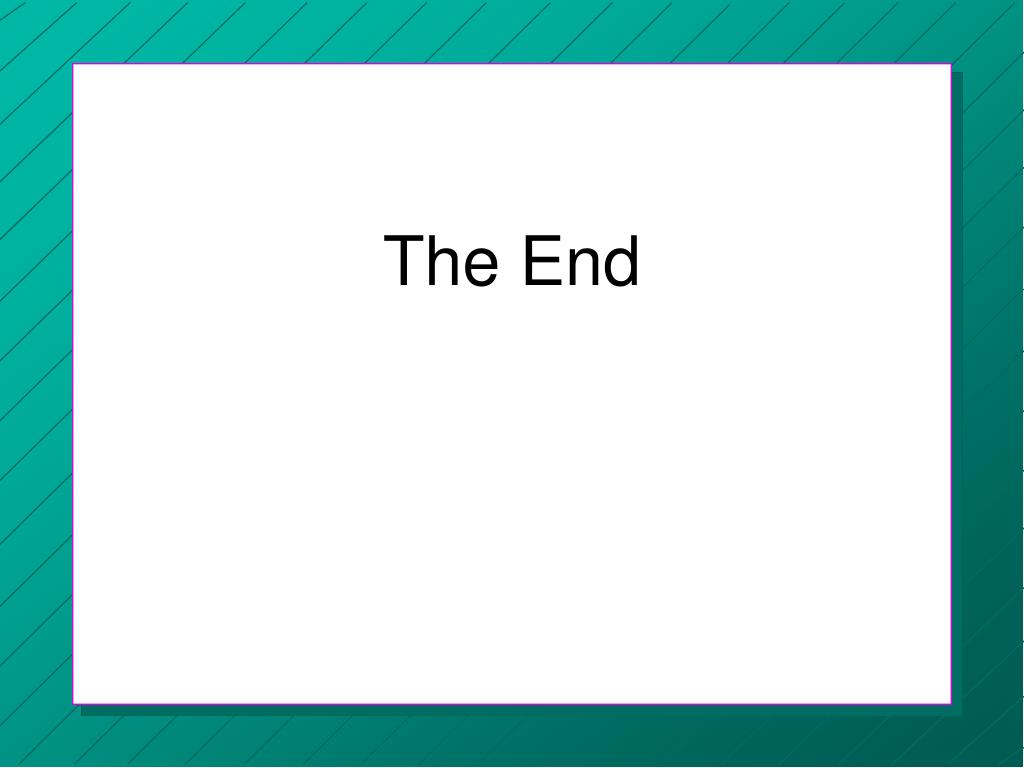 The End